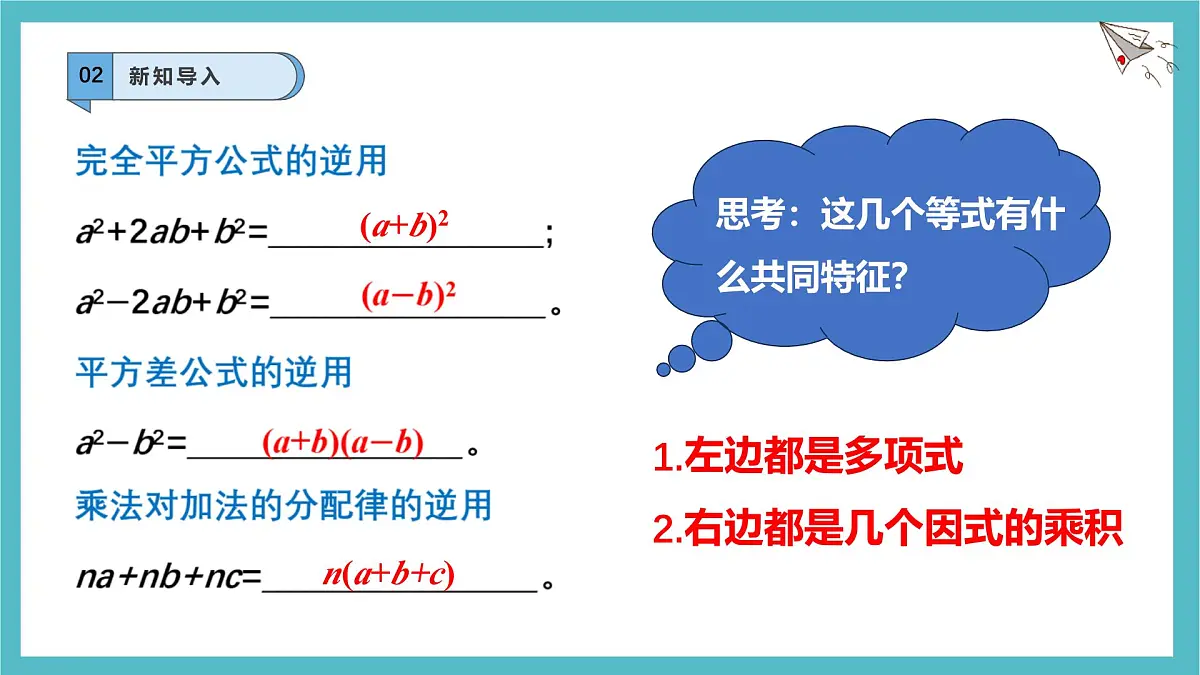 02 新知导入

完全平方公式的逆用

$a^2+2ab+b^2=$ $(a+b)^2$ ;

$a^2-2ab+b^2=$ $(a-b)^2$ 。

平方差公式的逆用

$a^2-b^2=$ $(a+b)(a-b)$ 。

乘法对加法的分配律的逆用

$na+nb+nc=$ $n(a+b+c)$ 。

思考：这几个等式有什么共同特征?

1.左边都是多项式

2.右边都是几个因式的乘积